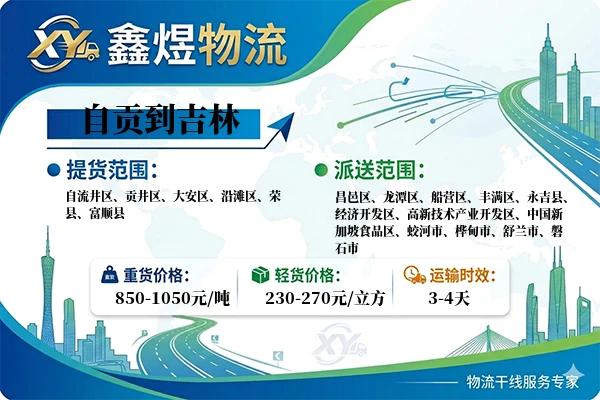 XY 鑫煜物流

自贡到吉林

提货范围：

自流井区、贡井区、大安区、沿滩区、荣县、富顺县

派送范围：

昌邑区、龙潭区、船营区、丰满区、永吉县、经济开发区、高新技术产业开发区、中国新加坡食品区、蛟河市、桦甸市、舒兰市、磐石市

重货价格：
850-1050元/吨

轻货价格：
230-270元/立方

运输时效：
3-4天

XY

物流干线服务专家